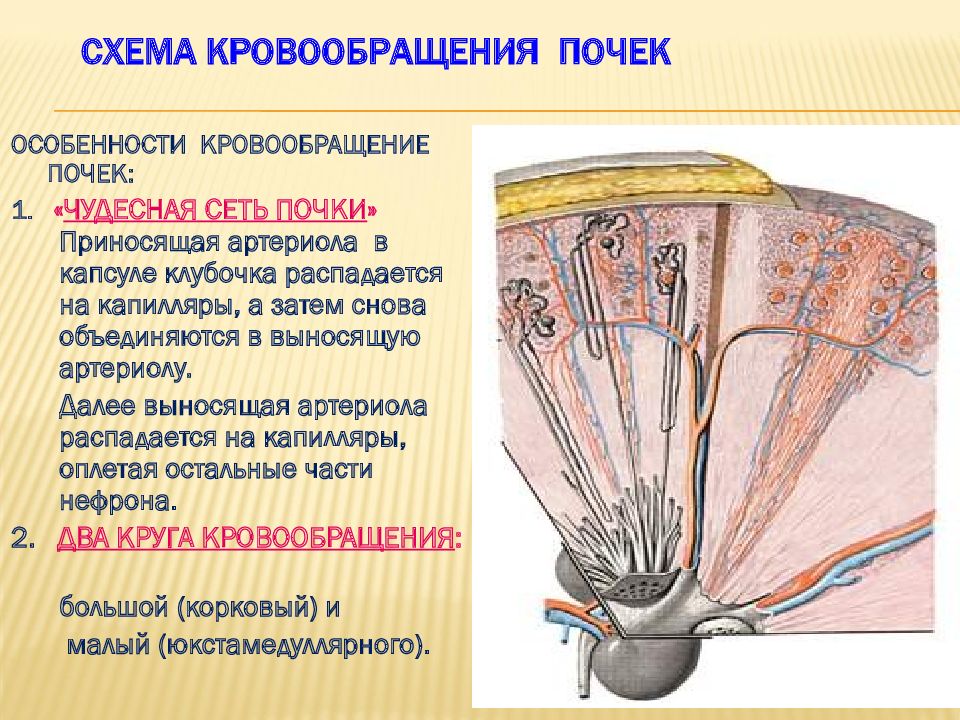 СХЕМА КРОВООБРАЩЕНИЯ ПОЧЕК

ОСОБЕННОСТИ КРОВООБРАЩЕНИЕ ПОЧЕК:

1. «ЧУДЕСНАЯ СЕТЬ ПОЧКИ» Приносящая артериола в капсуле клубочка распадается на капилляры, а затем снова объединяются в выносящую артериолу.

Далее выносящая артериола распадается на капилляры, оплетая остальные части нефрона.

2. ДВА КРУГА КРОВООБРАЩЕНИЯ:

большой (корковый) и

малый (юкстамедуллярного).